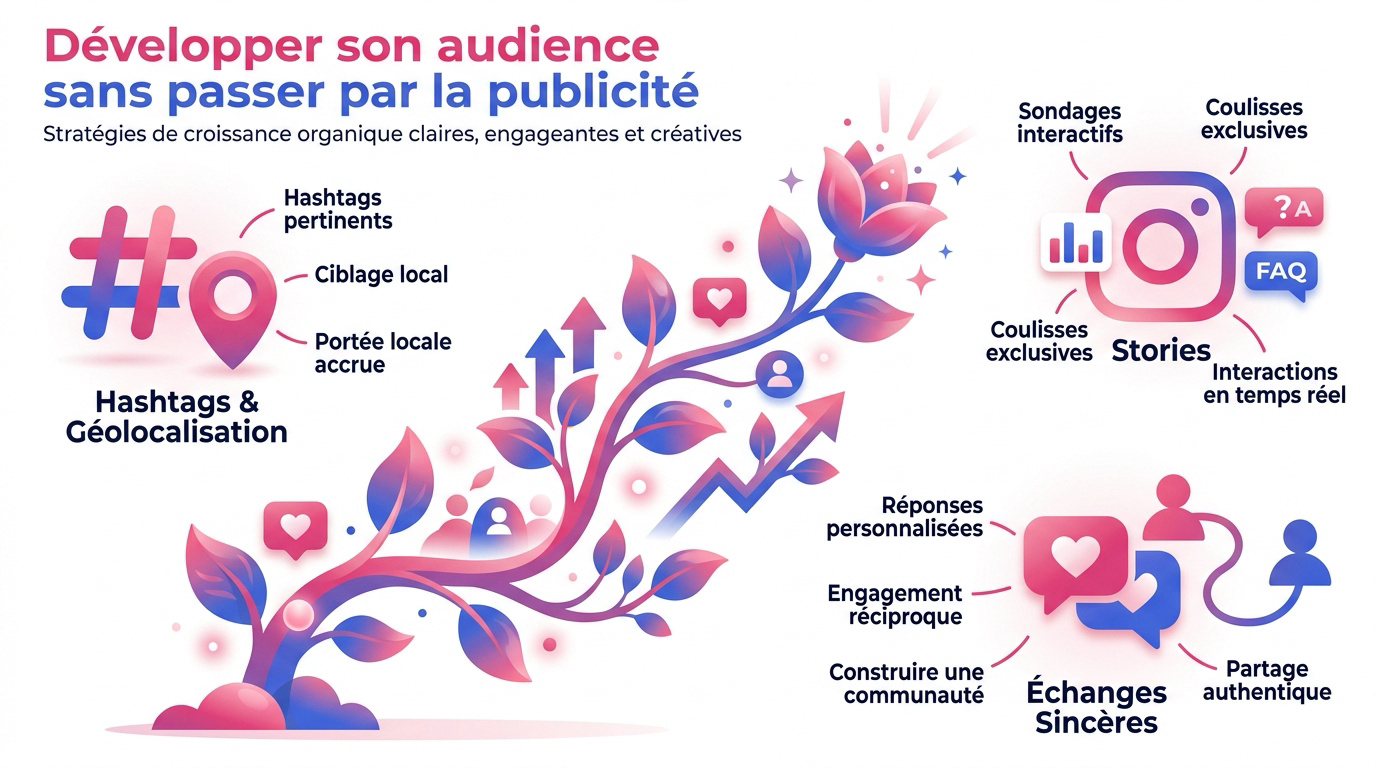 Développer son audience sans passer par la publicité

Stratégies de croissance organique claires, engageantes et créatives

Hashtags pertinents

Ciblage local

Portée locale accrue

Hashtags & Géolocalisation

Sondages interactifs

Coulisses exclusives

?A

FAQ

Coulisses exclusives

Stories

Interactions en temps réel

Réponses personnalisées

Engagement réciproque

Construire une communauté

Échanges Sincères

Partage authentique